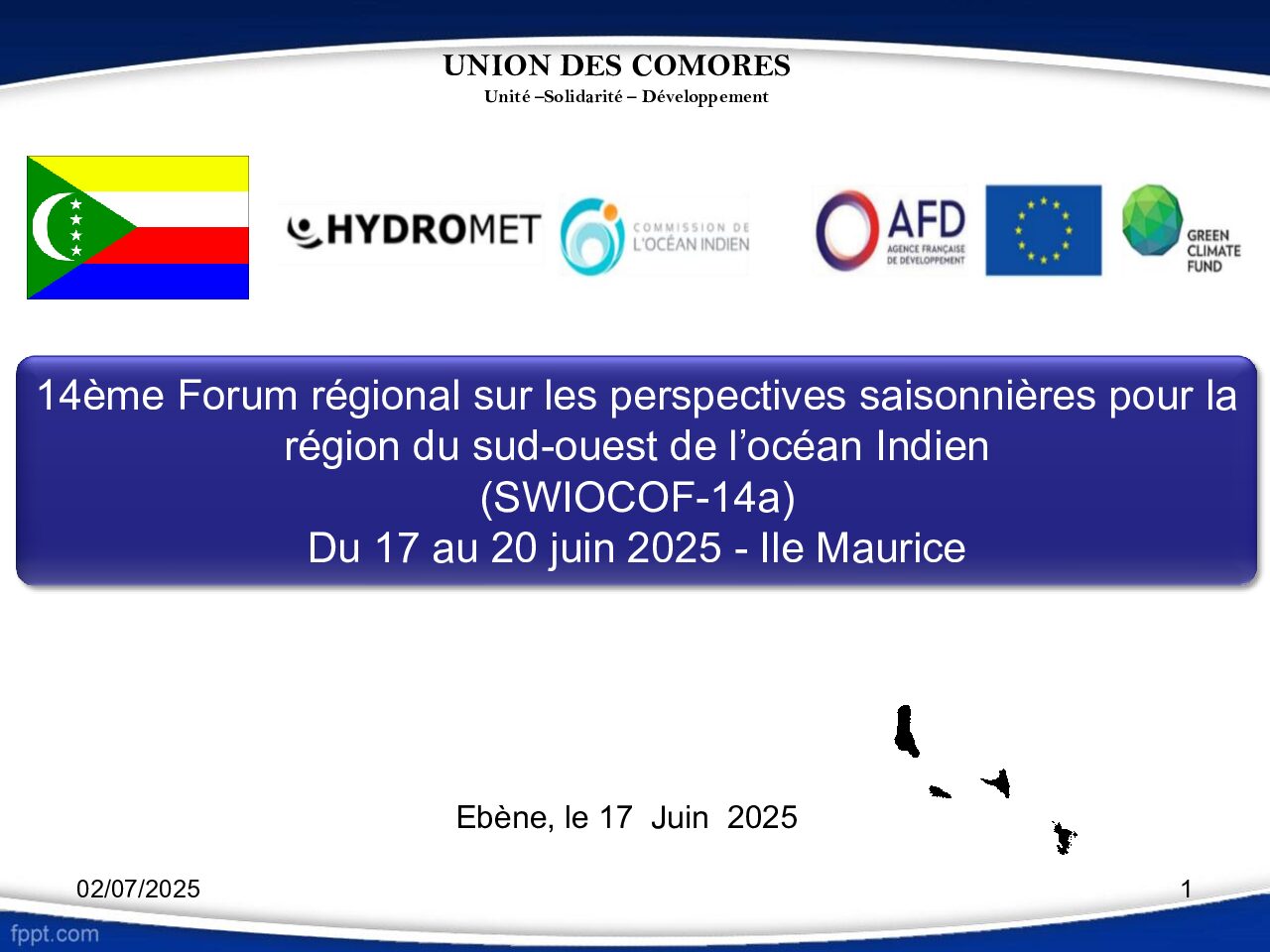 UNION DES COMORES
Unité –Solidarité – Développement

HYDROMET

COMMISSION DE L'OCÉAN INDIEN

AFD AGENCE FRANÇAISE DE DÉVELOPPEMENT

GREEN CLIMATE FUND

14ème Forum régional sur les perspectives saisonnières pour la région du sud-ouest de l'océan Indien
(SWIOCOF-14a)
Du 17 au 20 juin 2025 - Ile Maurice

Ebène, le 17 Juin 2025

02/07/2025

1

fppt.com